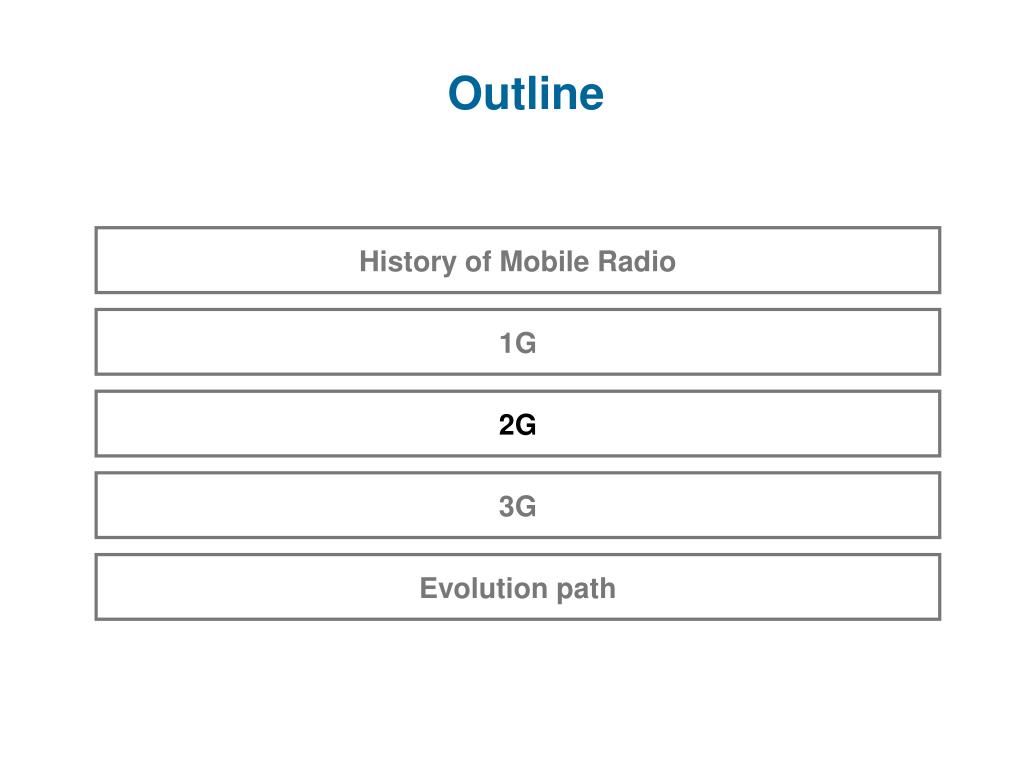 Outline

History of Mobile Radio

1G

2G

3G

Evolution path